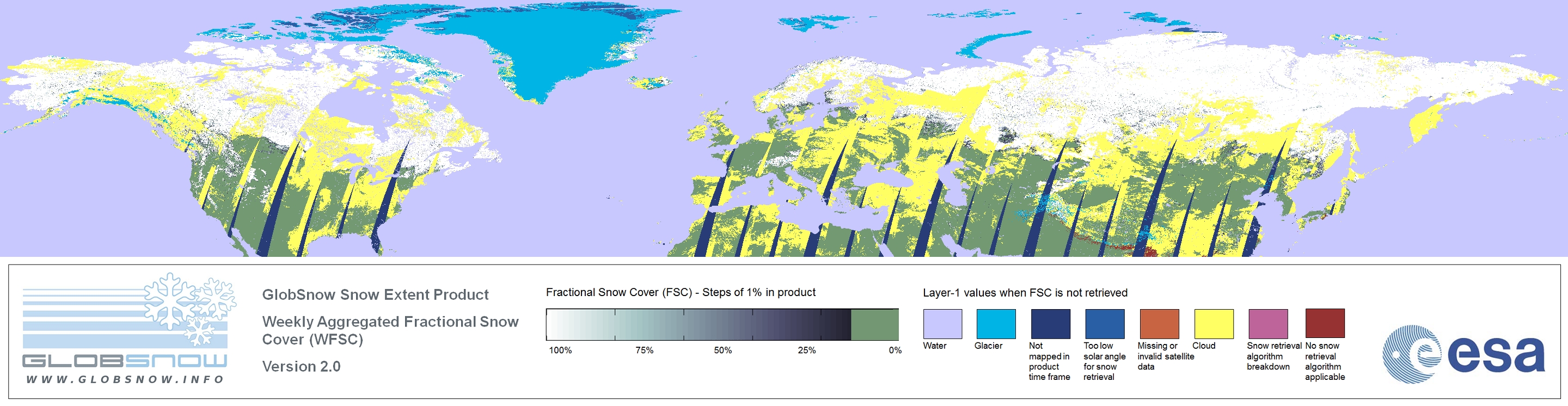 GLOBSNOW
WWW.GLOBSNOW.INFO

GlobSnow Snow Extent Product

Weekly Aggregated Fractional Snow Cover (WFSC)

Version 2.0

Fractional Snow Cover (FSC) - Steps of 1% in product

100% 75% 50% 25% 0%

Layer-1 values when FSC is not retrieved

Water
Glacier
Not mapped in product time frame
Too low solar angle for snow retrieval
Missing or invalid satellite data
Cloud
Snow retrieval algorithm breakdown
No snow retrieval algorithm applicable

esa